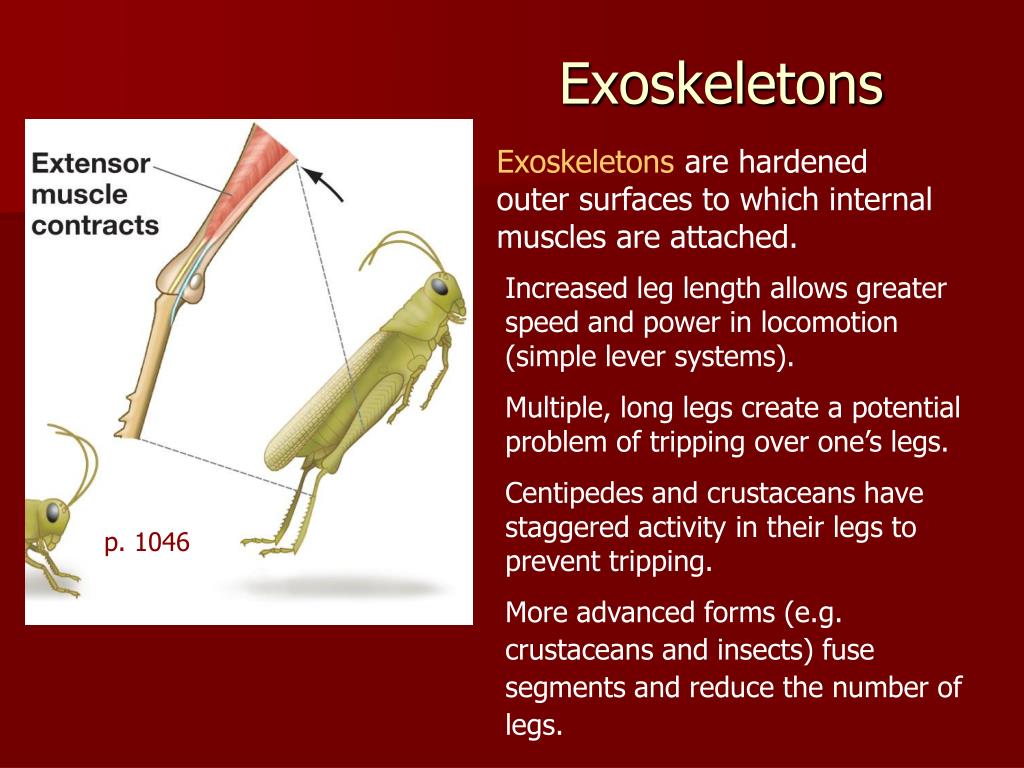 Exoskeletons

Extensor muscle contracts

p. 1046

Exoskeletons are hardened outer surfaces to which internal muscles are attached.

Increased leg length allows greater speed and power in locomotion (simple lever systems).

Multiple, long legs create a potential problem of tripping over one's legs.

Centipedes and crustaceans have staggered activity in their legs to prevent tripping.

More advanced forms (e.g. crustaceans and insects) fuse segments and reduce the number of legs.